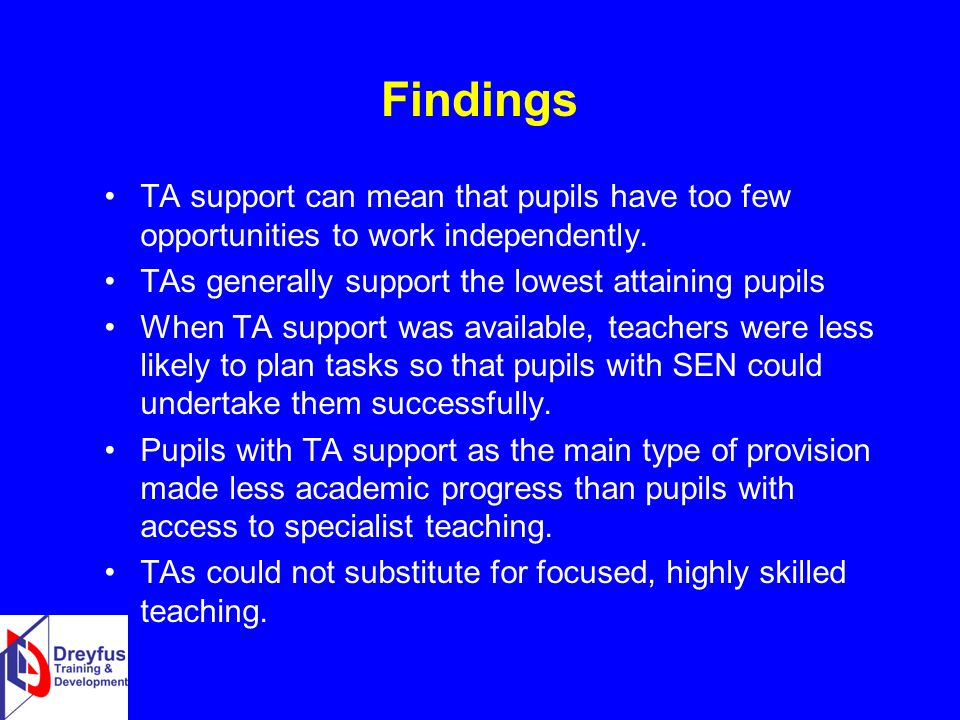 Findings

• TA support can mean that pupils have too few opportunities to work independently.
• TAs generally support the lowest attaining pupils
• When TA support was available, teachers were less likely to plan tasks so that pupils with SEN could undertake them successfully.
• Pupils with TA support as the main type of provision made less academic progress than pupils with access to specialist teaching.
• TAs could not substitute for focused, highly skilled teaching.

Dreyfus Training & Development